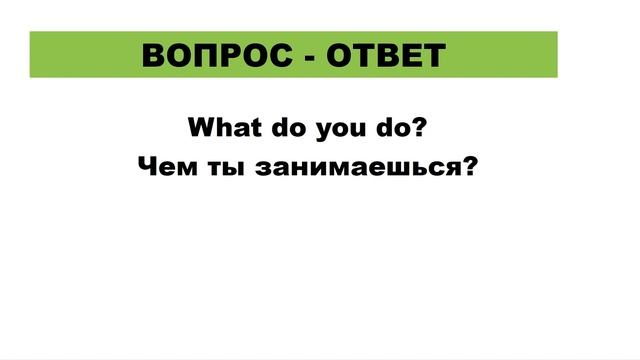 ВОПРОС - ОТВЕТ

What do you do?
Чем ты занимаешься?